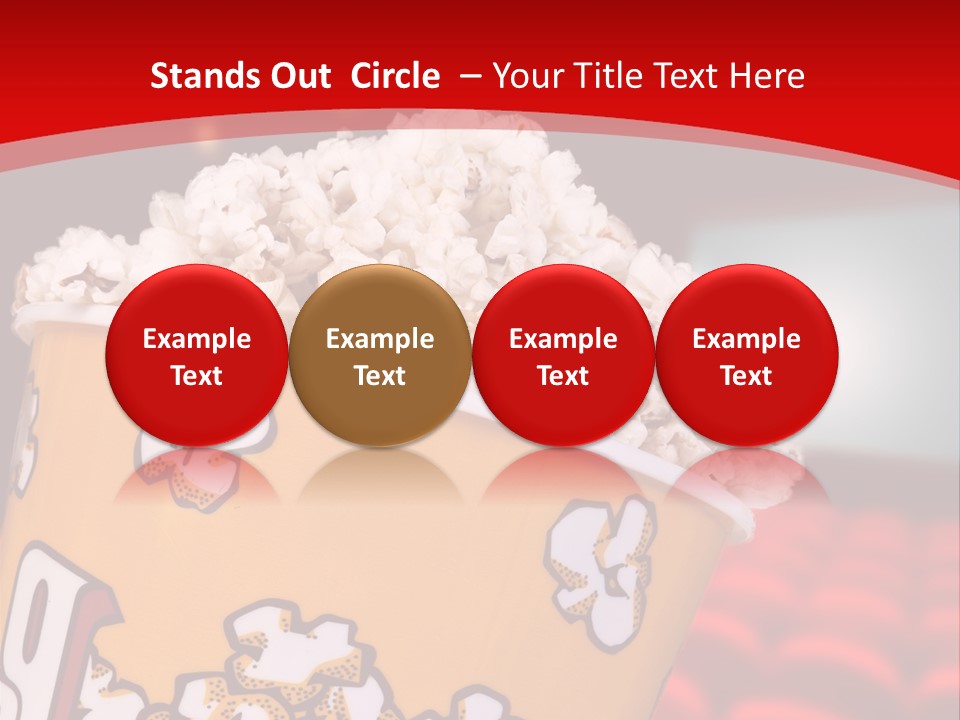 Stands Out  Circle  – Your Title Text Here

Example Text

Example Text

Example Text

Example Text